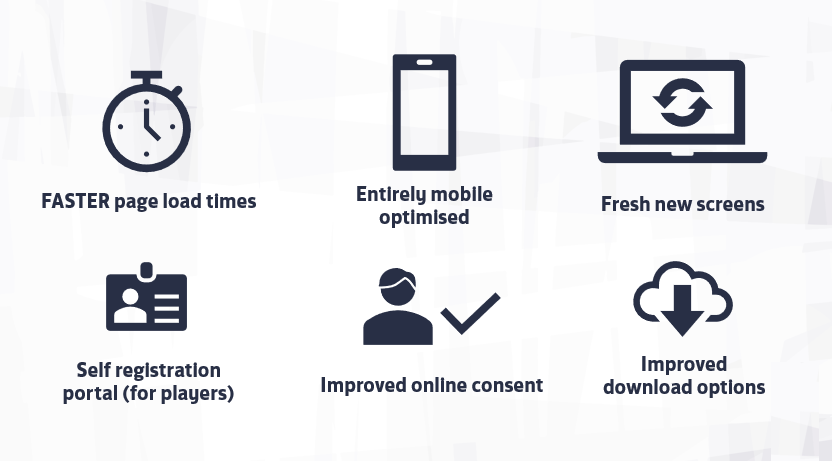 FASTER page load times

Entirely mobile optimised

Fresh new screens

Self registration portal (for players)

Improved online consent

Improved download options